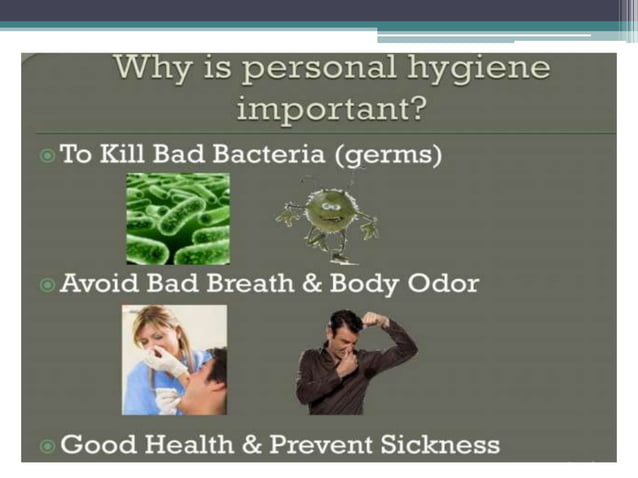 Why is personal hygiene important?

To Kill Bad Bacteria (germs)

Avoid Bad Breath & Body Odor

Good Health & Prevent Sickness